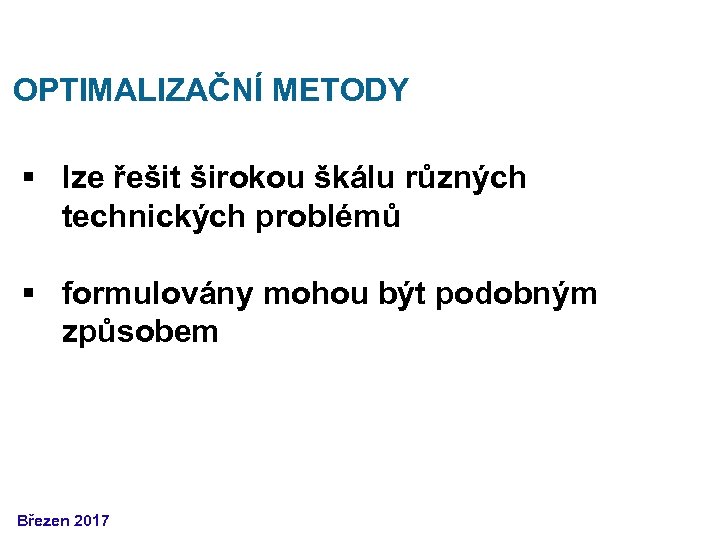 OPTIMALIZAČNÍ METODY

▪ lze řešit širokou škálu různých technických problémů

▪ formulovány mohou být podobným způsobem

Březen 2017